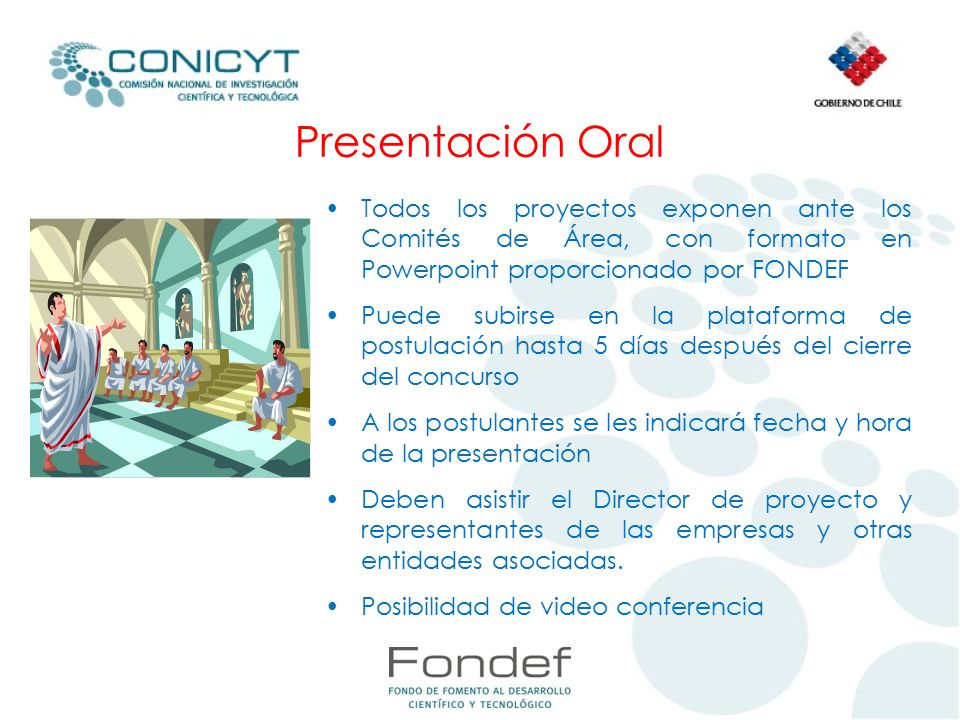 CONICYT
COMISIÓN NACIONAL DE INVESTIGACIÓN CIENTÍFICA Y TECNOLÓGICA

GOBIERNO DE CHILE

Presentación Oral

• Todos los proyectos exponen ante los Comités de Área, con formato en Powerpoint proporcionado por FONDEF

• Puede subirse en la plataforma de postulación hasta 5 días después del cierre del concurso

• A los postulantes se les indicará fecha y hora de la presentación

• Deben asistir el Director de proyecto y representantes de las empresas y otras entidades asociadas.

• Posibilidad de video conferencia

Fondef
FONDO DE FOMENTO AL DESARROLLO CIENTÍFICO Y TECNOLÓGICO